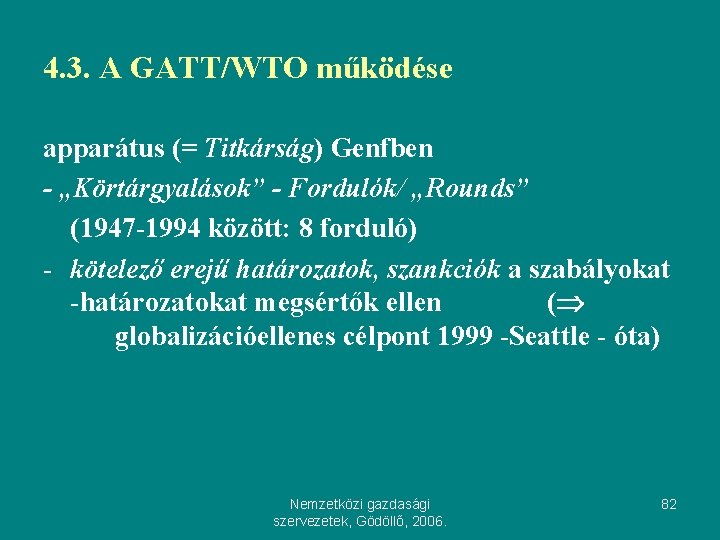 4.3. A GATT/WTO működése

apparátus (= Titkárság) Genfben

- „Körtárgyalások” - Fordulók/ „Rounds”
(1947-1994 között: 8 forduló)

- kötelező erejű határozatok, szankciók a szabályokat -határozatokat megsértők ellen ($\Rightarrow$ globalizációellenes célpont 1999 -Seattle - óta)

Nemzetközi gazdasági szervezetek, Gödöllő, 2006.

82